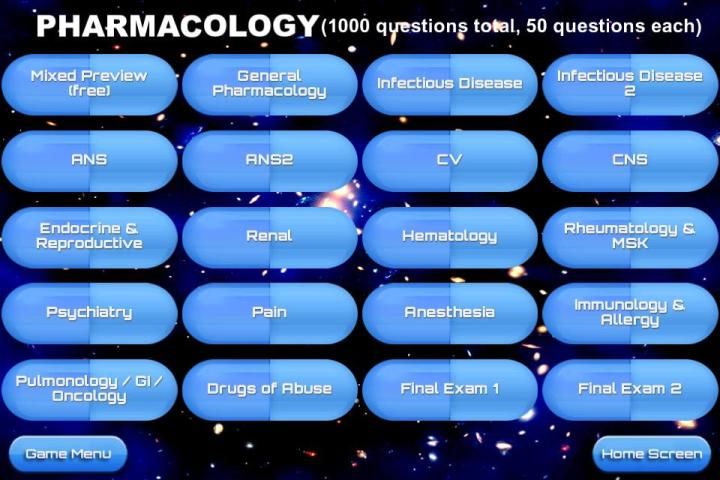 PHARMACOLOGY (1000 questions total, 50 questions each)

Mixed Preview (free)

General Pharmacology

Infectious Disease

Infectious Disease 2

ANS

ANS2

CV

CNS

Endocrine & Reproductive

Renal

Hematology

Rheumatology & MSK

Psychiatry

Pain

Anesthesia

Immunology & Allergy

Pulmonology / GI / Oncology

Drugs of Abuse

Final Exam 1

Final Exam 2

Game Menu

Home Screen